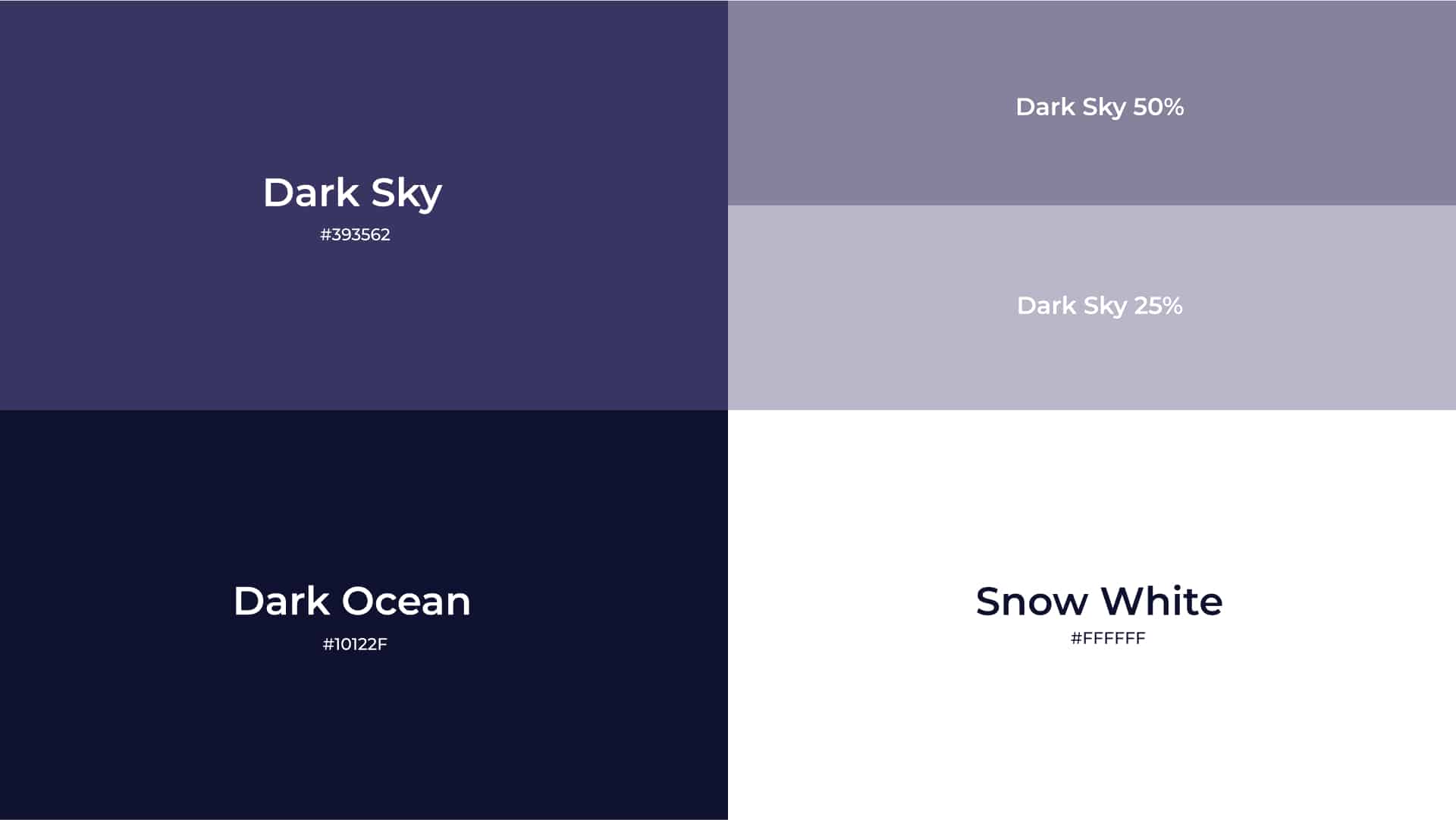 Dark Sky
#393562

Dark Sky 50%

Dark Sky 25%

Dark Ocean
#10122F

Snow White
#FFFFFF